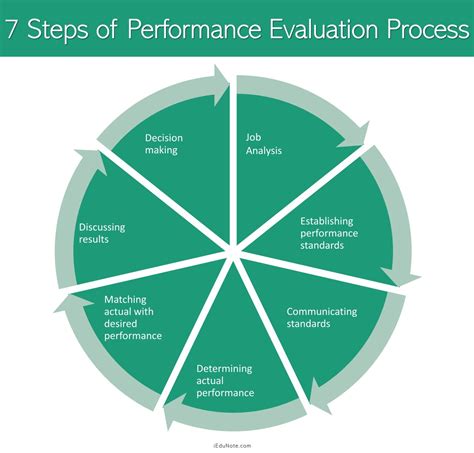 7 Steps of Performance Evaluation Process

Job Analysis

Establishing performance standards

Communicating standards

Determining actual performance

Matching actual with desired performance

Discussing results

Decision making

iEduNote.com